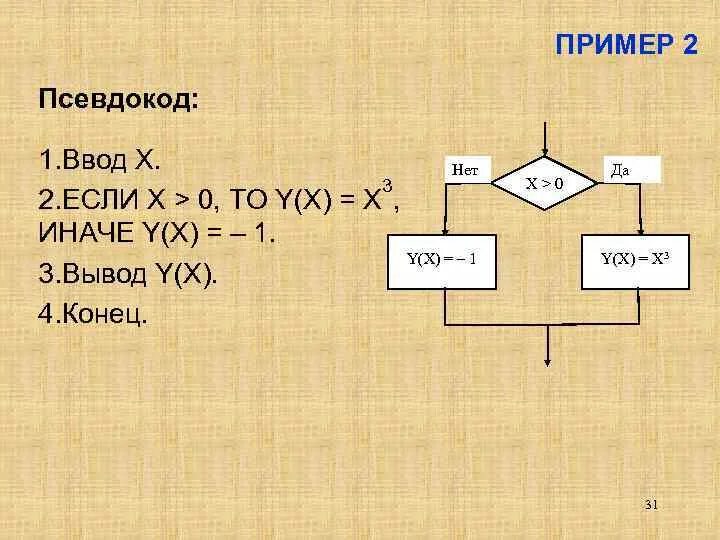 ПРИМЕР 2

Псевдокод:

1.Ввод X.

2.ЕСЛИ X > 0, ТО Y(X) = $X^3$, ИНАЧЕ Y(X) = – 1.

3.Вывод Y(X).

4.Конец.

Нет

X > 0

Да

Y(X) = – 1

Y(X) = $X^3$

31